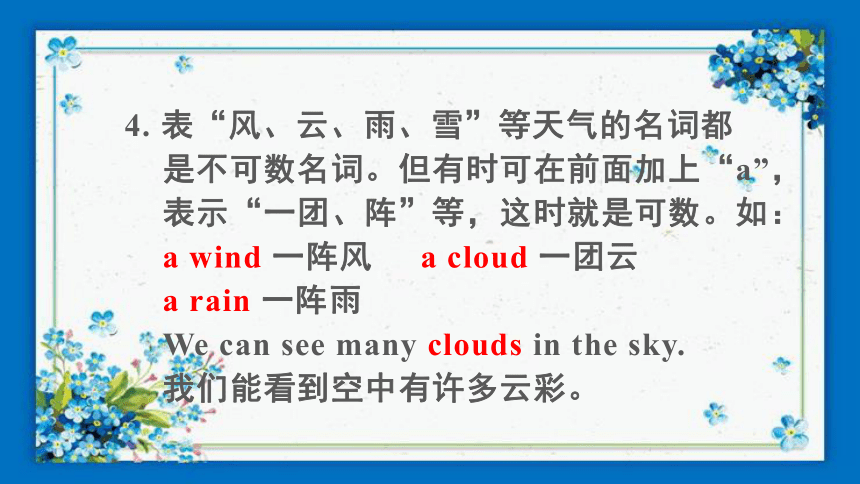 4. 表“风、云、雨、雪”等天气的名词都是不可数名词。但有时可在前面加上“a”，表示“一团、阵”等，这时就是可数。如：

a wind 一阵风　a cloud 一团云

a rain 一阵雨

We can see many clouds in the sky.

我们能看到空中有许多云彩。